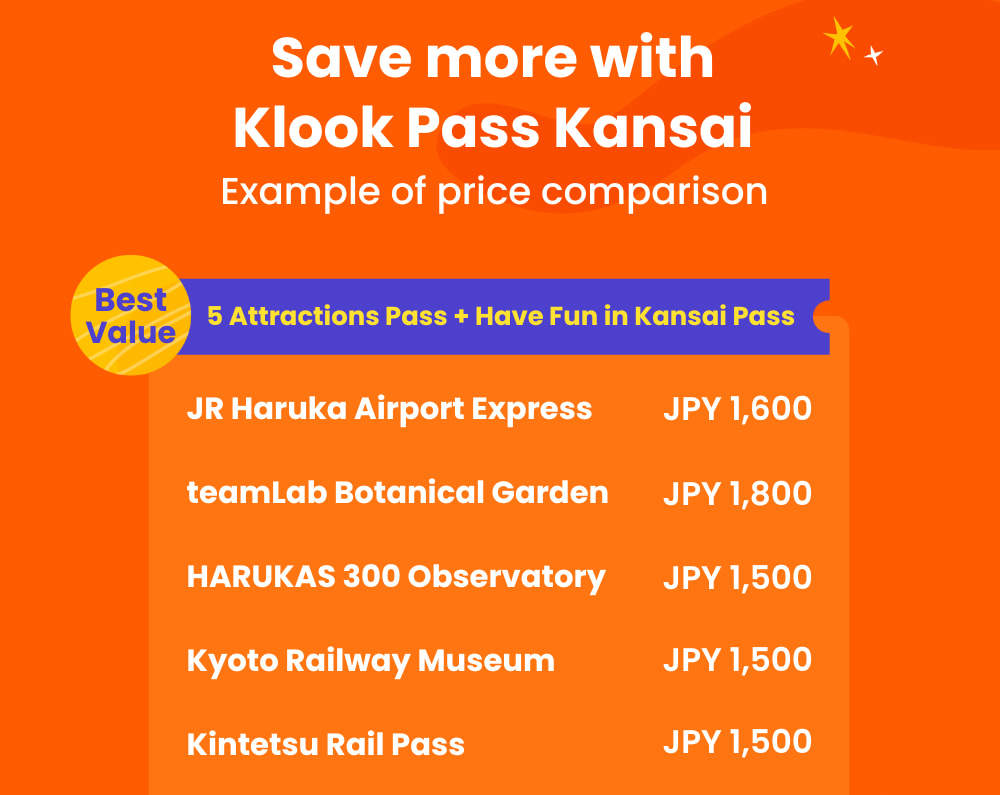 Save more with Klook Pass Kansai

Example of price comparison

Best Value

5 Attractions Pass + Have Fun in Kansai Pass

| | |
|---|---|
| JR Haruka Airport Express | JPY 1,600 |
| teamLab Botanical Garden | JPY 1,800 |
| HARUKAS 300 Observatory | JPY 1,500 |
| Kyoto Railway Museum | JPY 1,500 |
| Kintetsu Rail Pass | JPY 1,500 |